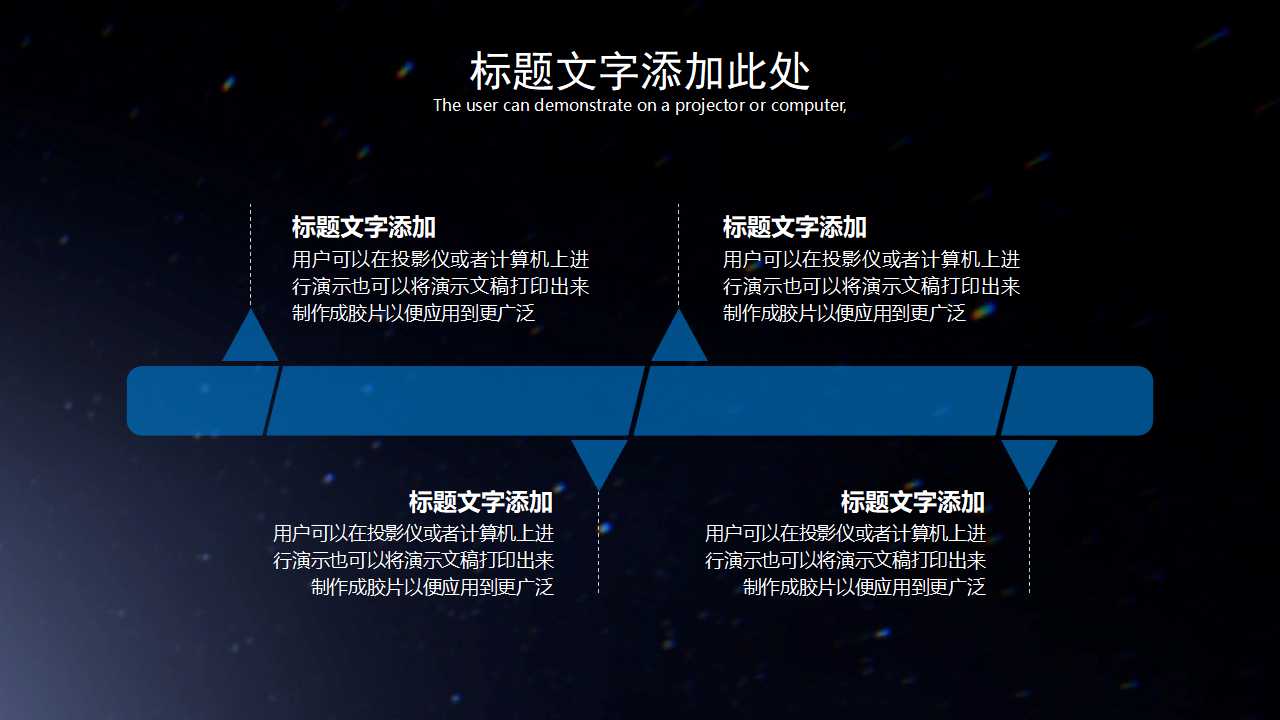 标题文字添加此处
The user can demonstrate on a projector or computer,

标题文字添加
用户可以在投影仪或者计算机上进行演示也可以将演示文稿打印出来制作成胶片以便应用到更广泛

标题文字添加
用户可以在投影仪或者计算机上进行演示也可以将演示文稿打印出来制作成胶片以便应用到更广泛

标题文字添加
用户可以在投影仪或者计算机上进行演示也可以将演示文稿打印出来制作成胶片以便应用到更广泛

标题文字添加
用户可以在投影仪或者计算机上进行演示也可以将演示文稿打印出来制作成胶片以便应用到更广泛